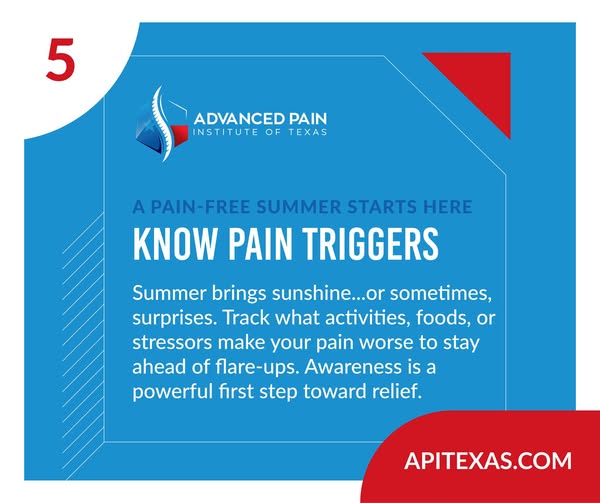 5

ADVANCED PAIN
INSTITUTE OF TEXAS

A PAIN-FREE SUMMER STARTS HERE

KNOW PAIN TRIGGERS

Summer brings sunshine...or sometimes, surprises. Track what activities, foods, or stressors make your pain worse to stay ahead of flare-ups. Awareness is a powerful first step toward relief.

APITEXAS.COM